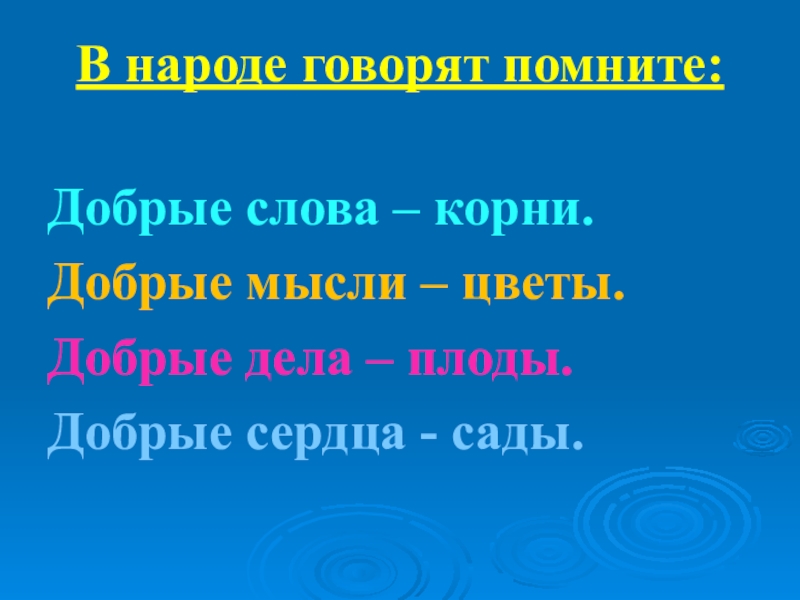 В народе говорят помните:

Добрые слова – корни.
Добрые мысли – цветы.
Добрые дела – плоды.
Добрые сердца - сады.